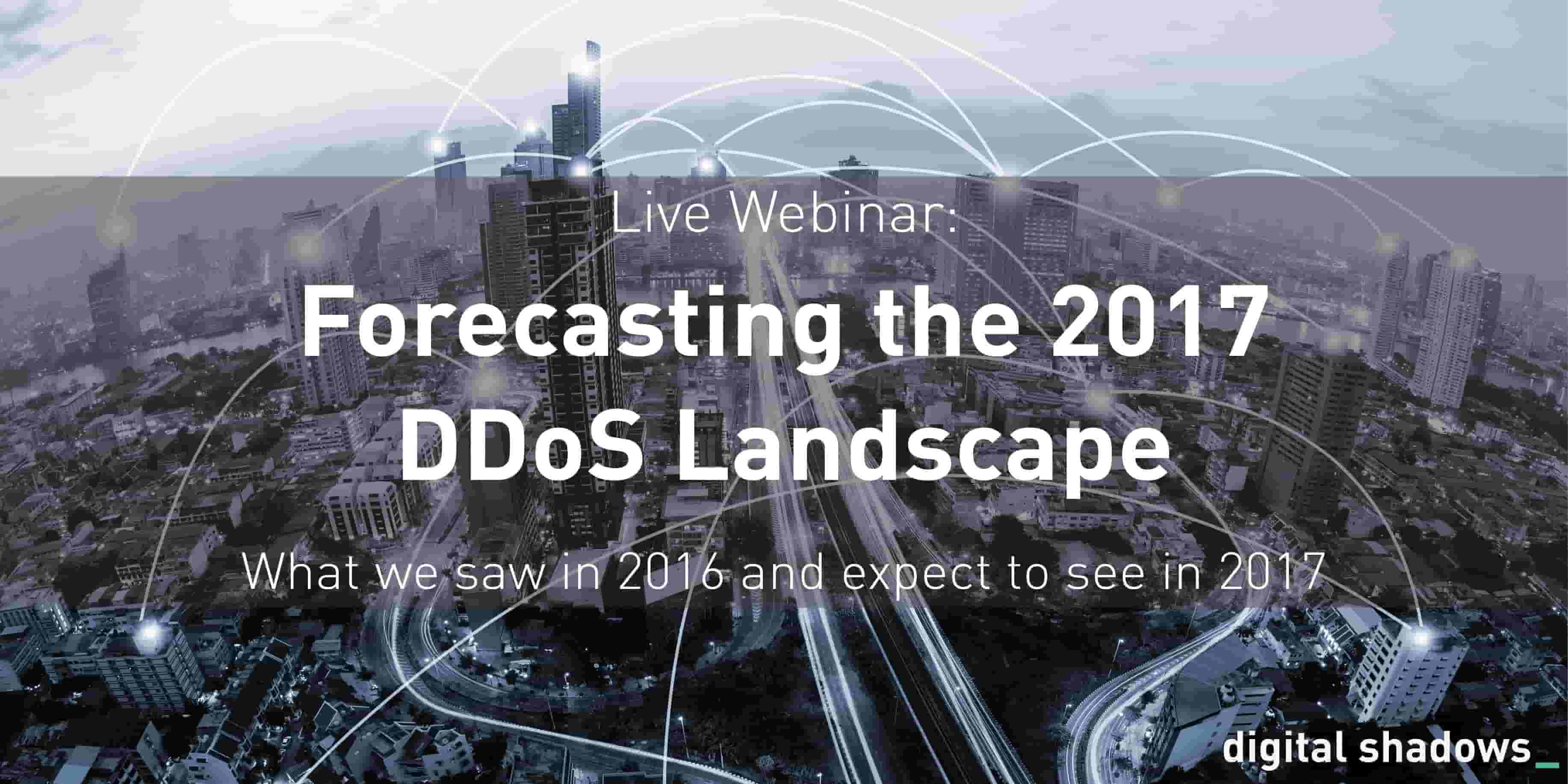 Live Webinar:

Forecasting the 2017 DDoS Landscape

What we saw in 2016 and expect to see in 2017

digital shadows_